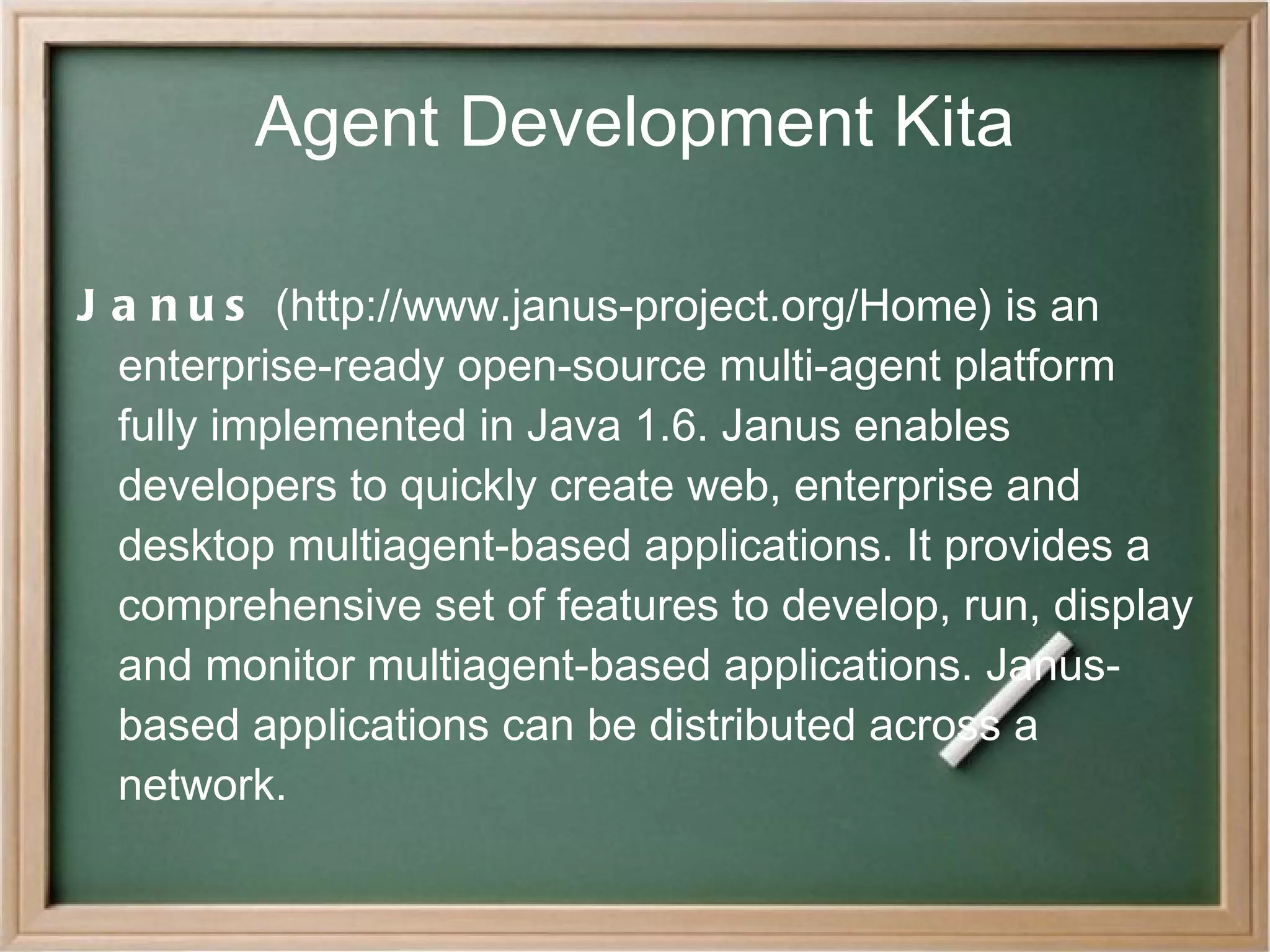 Agent Development Kita

Janus (http://www.janus-project.org/Home) is an enterprise-ready open-source multi-agent platform fully implemented in Java 1.6. Janus enables developers to quickly create web, enterprise and desktop multiagent-based applications. It provides a comprehensive set of features to develop, run, display and monitor multiagent-based applications. Janus-based applications can be distributed across a network.